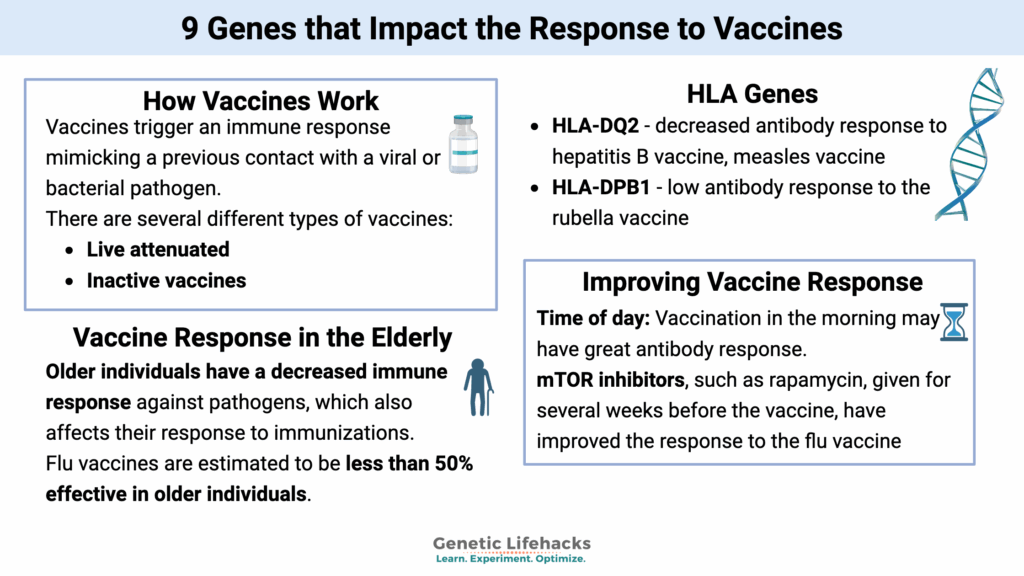 9 Genes that Impact the Response to Vaccines

How Vaccines Work
Vaccines trigger an immune response mimicking a previous contact with a viral or bacterial pathogen.
There are several different types of vaccines:
- Live attenuated
- Inactive vaccines

Vaccine Response in the Elderly
Older individuals have a decreased immune response against pathogens, which also affects their response to immunizations.
Flu vaccines are estimated to be less than 50% effective in older individuals.

HLA Genes
- HLA-DQ2 - decreased antibody response to hepatitis B vaccine, measles vaccine
- HLA-DPB1 - low antibody response to the rubella vaccine

Improving Vaccine Response
Time of day: Vaccination in the morning may have great antibody response.
mTOR inhibitors, such as rapamycin, given for several weeks before the vaccine, have improved the response to the flu vaccine

Genetic Lifehacks
Learn. Experiment. Optimize.